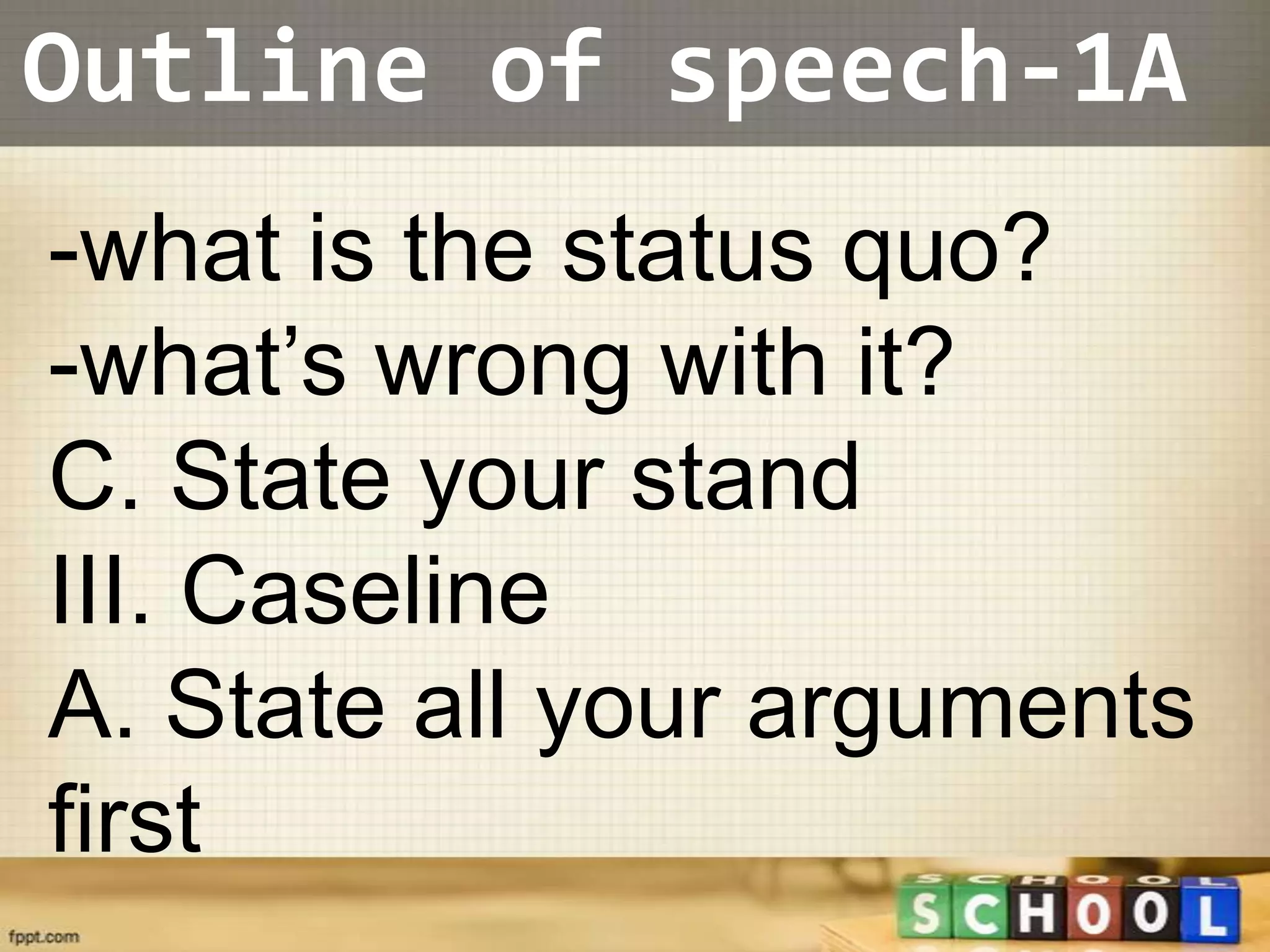 Outline of speech-1A

-what is the status quo?
-what’s wrong with it?
C. State your stand
III. Caseline
A. State all your arguments first

SCHOOL

fppt.com